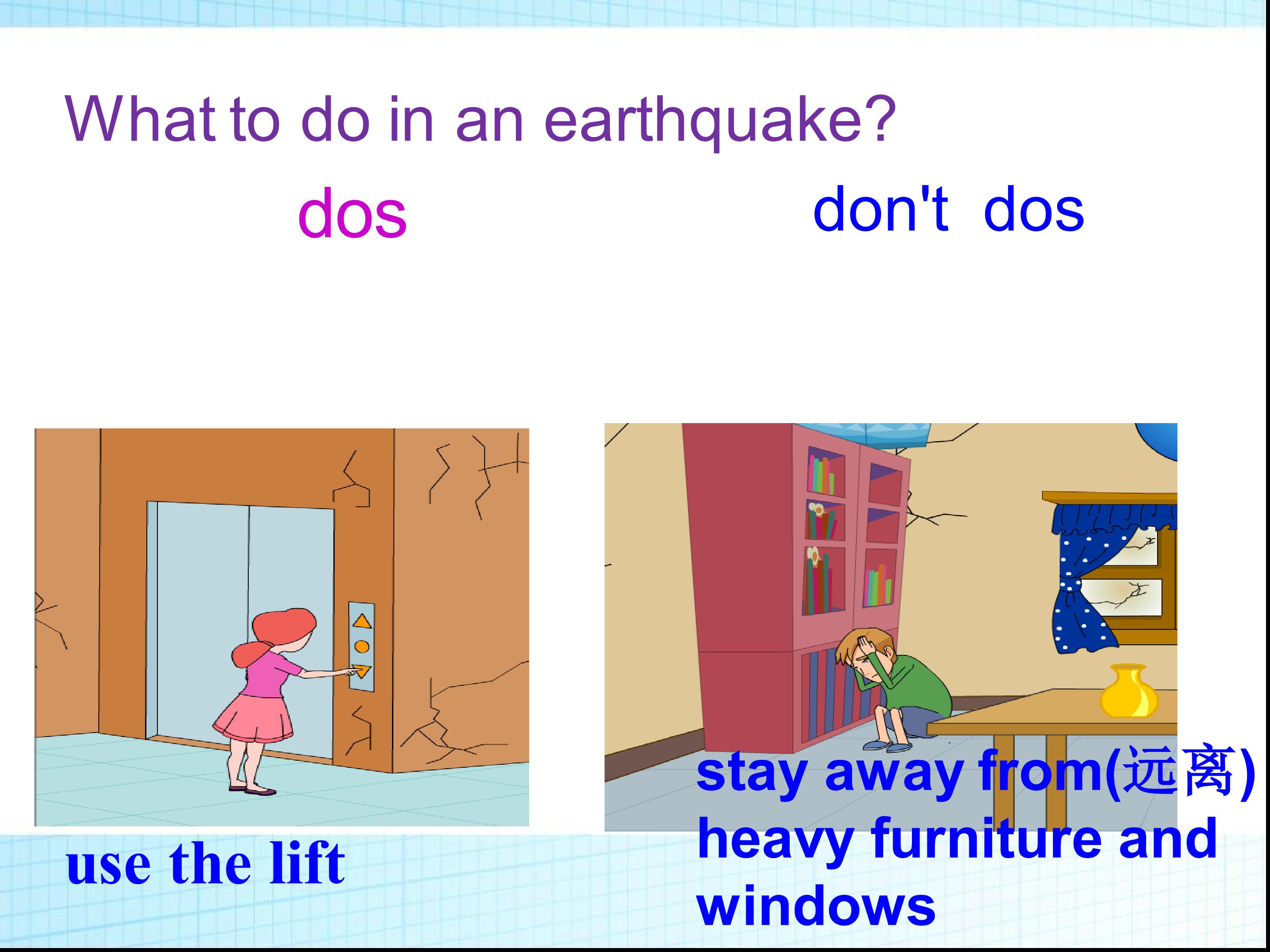 What to do in an earthquake?

dos

don't dos

use the lift

stay away from(远离) heavy furniture and windows